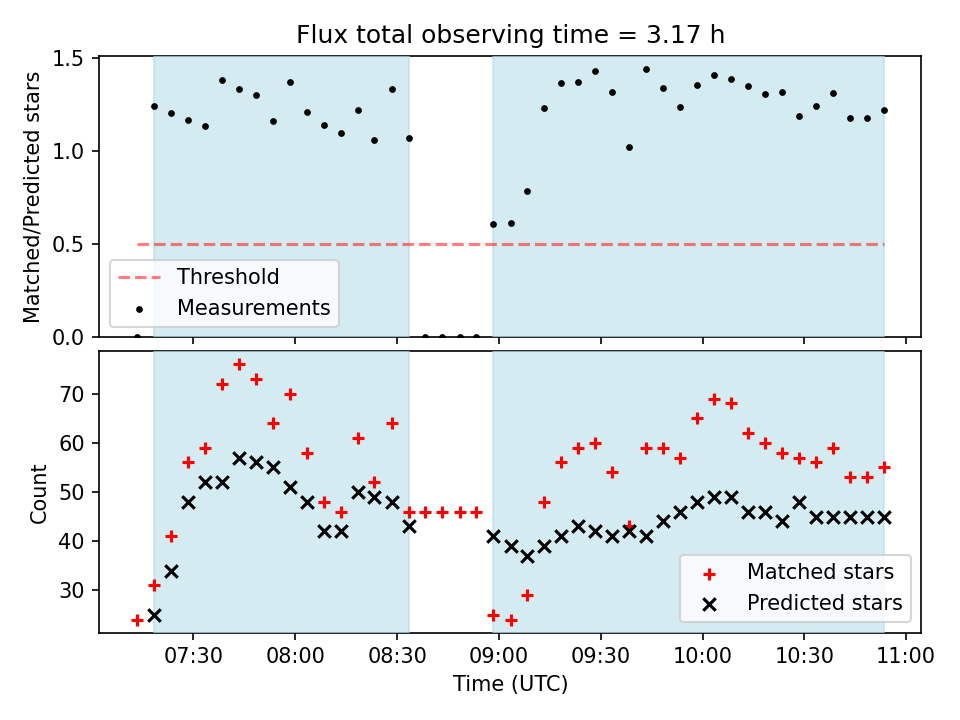 Flux total observing time = 3.17 h

Matched/Predicted stars

1.5
1.0
0.5
0.0

Threshold
Measurements

Count

70
60
50
40
30

Matched stars
Predicted stars

07:30 08:00 08:30 09:00 09:30 10:00 10:30 11:00

Time (UTC)